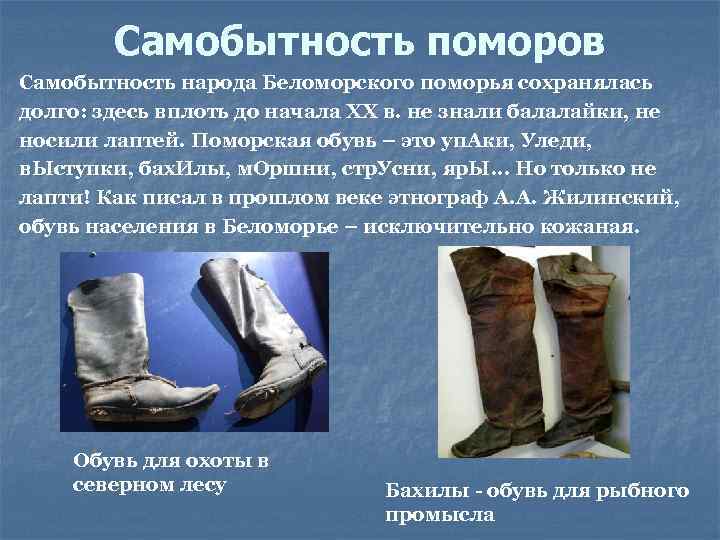 Самобытность поморов

Самобытность народа Беломорского поморья сохранялась долго: здесь вплоть до начала XX в. не знали балалайки, не носили лаптей. Поморская обувь – это упАки, Уледи, вЫступки, бахИлы, мОршни, стрУсни, ярЫ… Но только не лапти! Как писал в прошлом веке этнограф А.А. Жилинский, обувь населения в Беломорье – исключительно кожаная.

Обувь для охоты в северном лесу

Бахилы - обувь для рыбного промысла